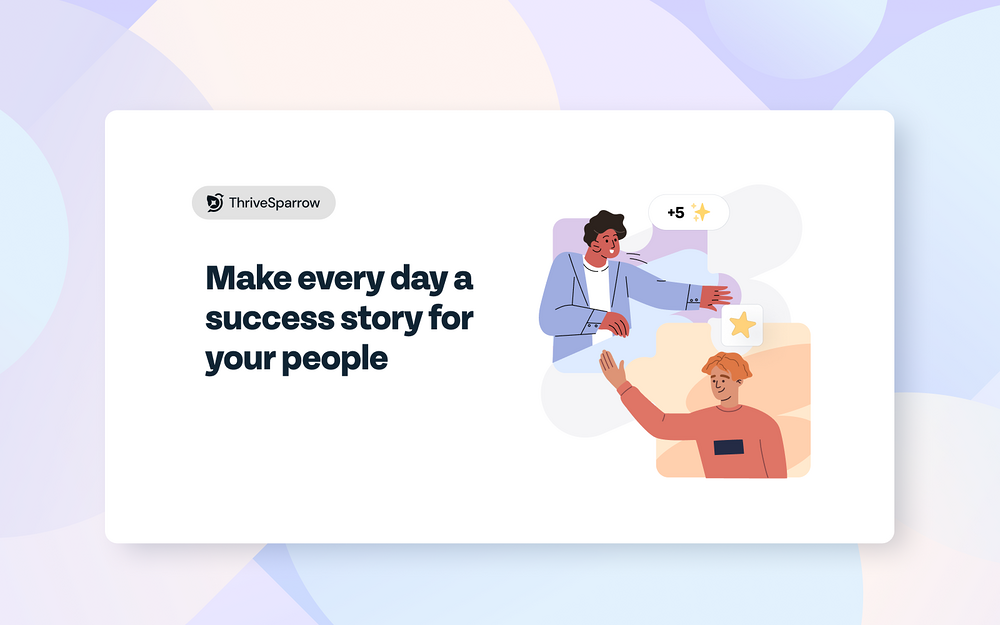 ThriveSparrow

Make every day a success story for your people

+5